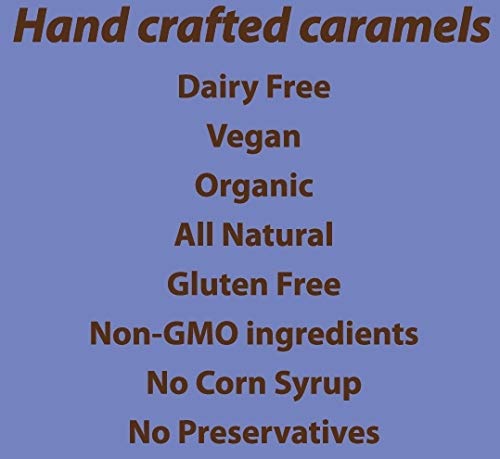 Hand crafted caramels

Dairy Free

Vegan

Organic

All Natural

Gluten Free

Non-GMO ingredients

No Corn Syrup

No Preservatives